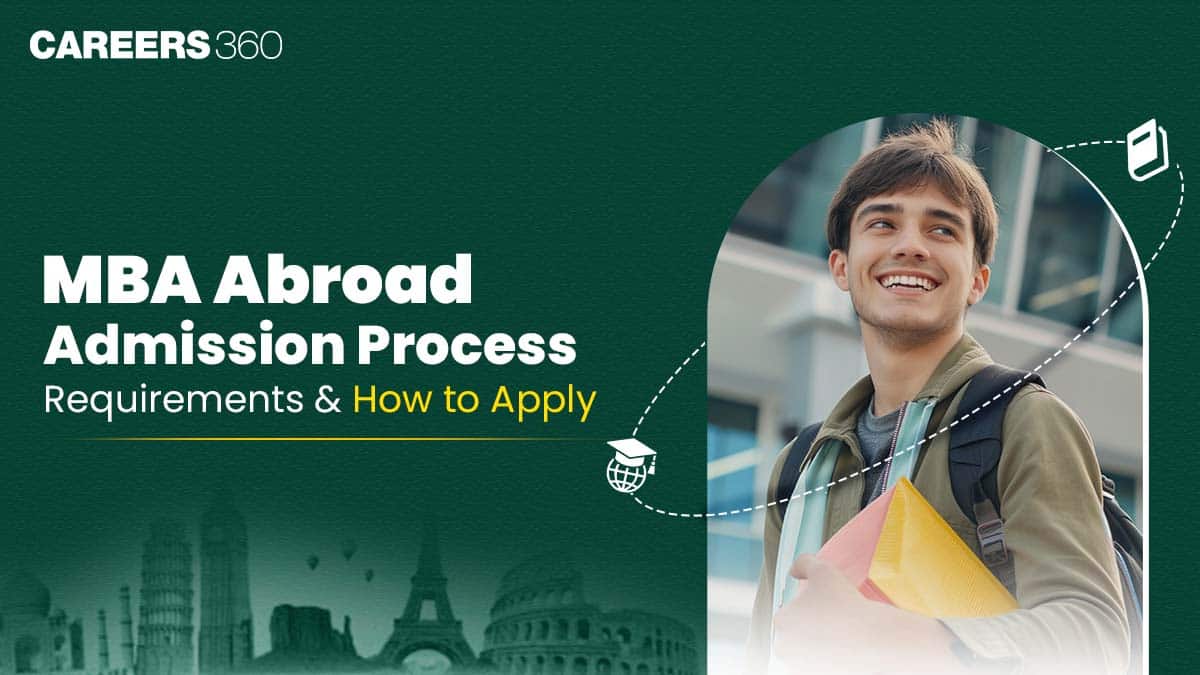 CAREERS360

MBA Abroad Admission Process
Requirements & How to Apply